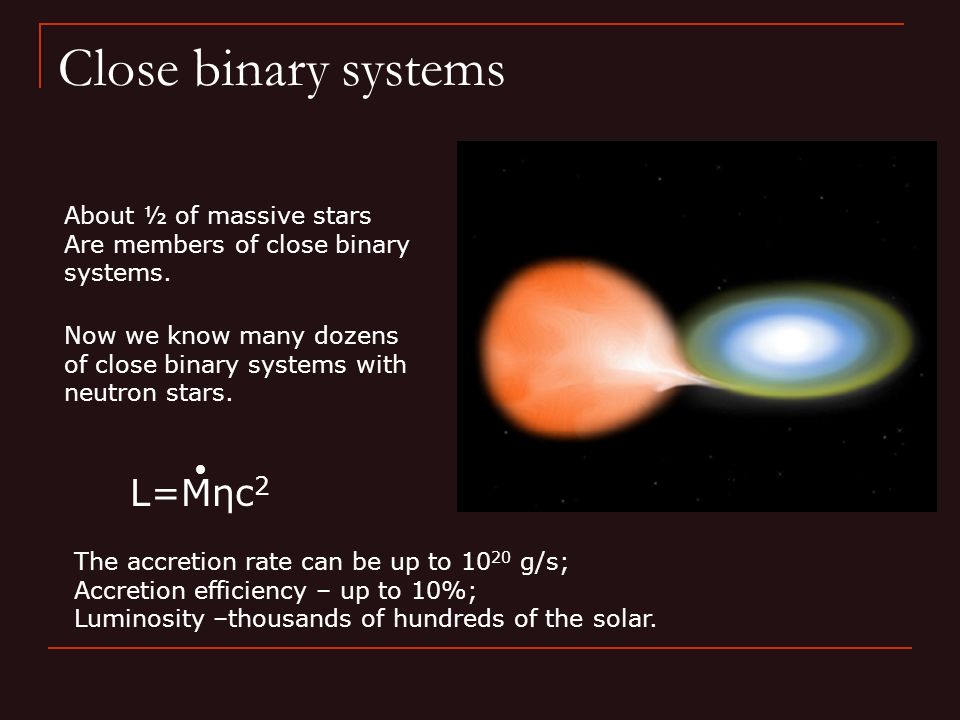 Close binary systems

About ½ of massive stars Are members of close binary systems.

Now we know many dozens of close binary systems with neutron stars.

$L=\dot{M}\eta c^2$

The accretion rate can be up to $10^{20}$ g/s;
Accretion efficiency – up to 10%;
Luminosity –thousands of hundreds of the solar.